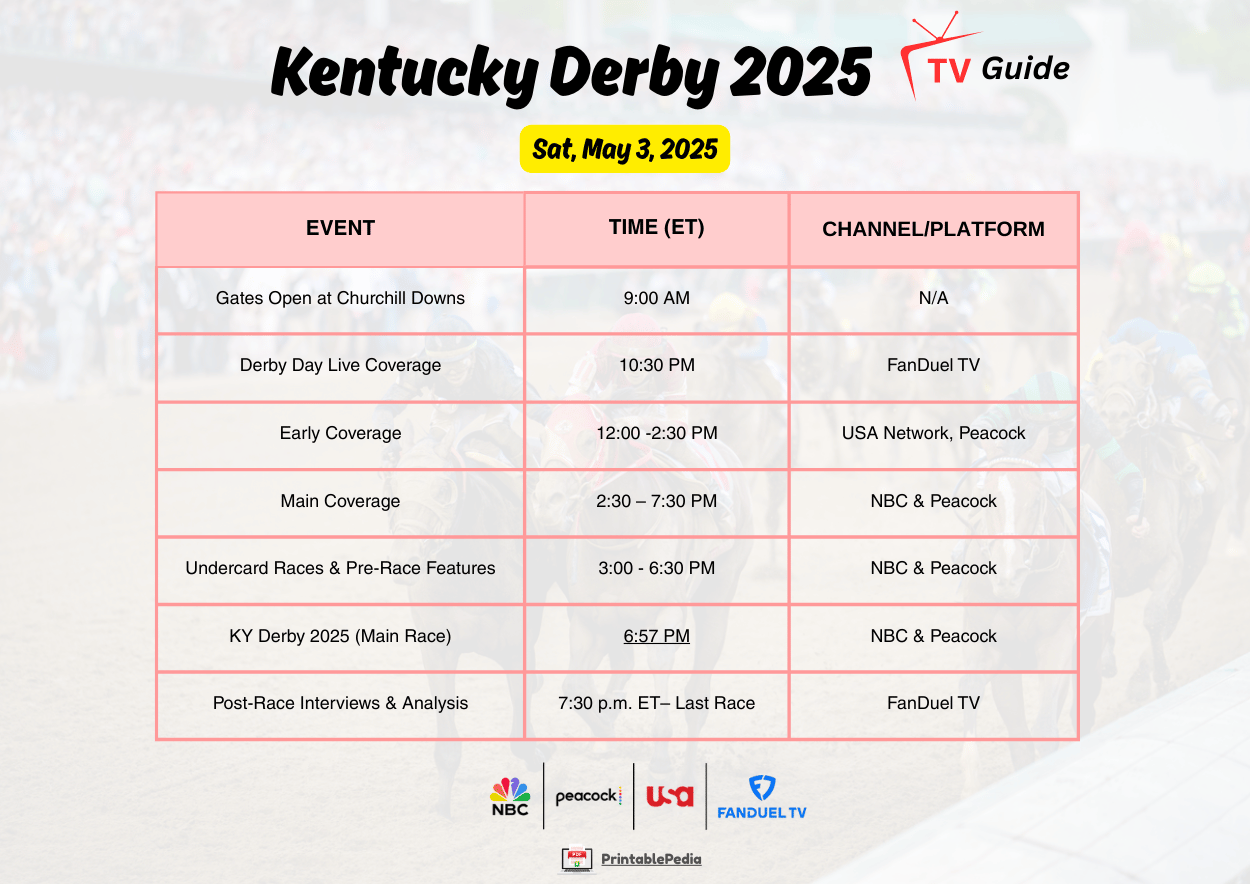 Kentucky Derby 2025 TV Guide

Sat, May 3, 2025

| EVENT | TIME (ET) | CHANNEL/PLATFORM |
|---|---|---|
| Gates Open at Churchill Downs | 9:00 AM | N/A |
| Derby Day Live Coverage | 10:30 PM | FanDuel TV |
| Early Coverage | 12:00 -2:30 PM | USA Network, Peacock |
| Main Coverage | 2:30 – 7:30 PM | NBC & Peacock |
| Undercard Races & Pre-Race Features | 3:00 - 6:30 PM | NBC & Peacock |
| KY Derby 2025 (Main Race) | 6:57 PM | NBC & Peacock |
| Post-Race Interviews & Analysis | 7:30 p.m. ET– Last Race | FanDuel TV |

NBC peacock usa FANDUEL TV

PrintablePedia